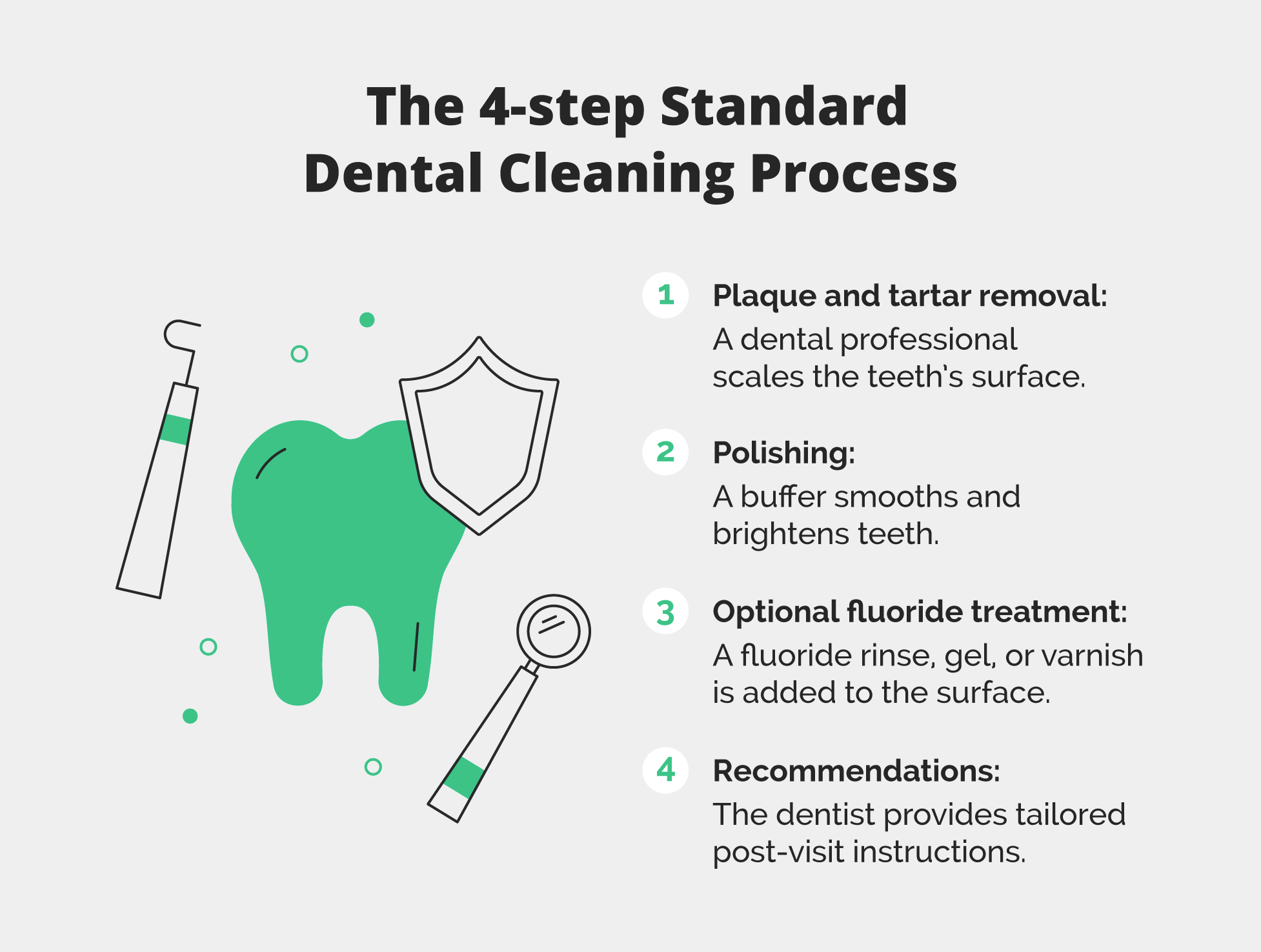 The 4-step Standard Dental Cleaning Process

1 Plaque and tartar removal:
A dental professional scales the teeth's surface.

2 Polishing:
A buffer smooths and brightens teeth.

3 Optional fluoride treatment:
A fluoride rinse, gel, or varnish is added to the surface.

4 Recommendations:
The dentist provides tailored post-visit instructions.